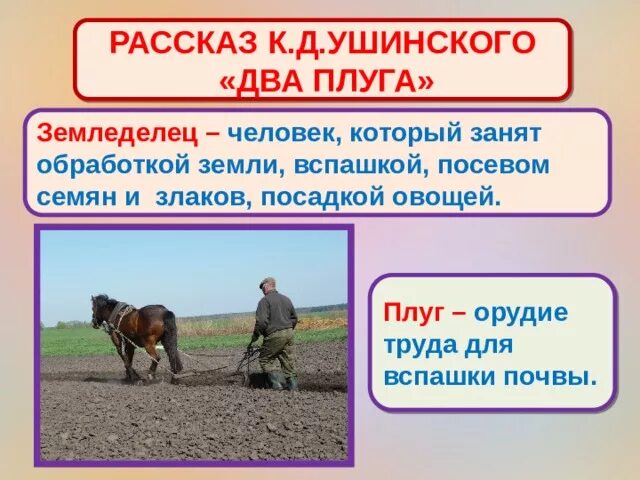 РАССКАЗ К.Д.УШИНСКОГО «ДВА ПЛУГА»

Земледелец – человек, который занят обработкой земли, вспашкой, посевом семян и злаков, посадкой овощей.

Плуг – орудие труда для вспашки почвы.